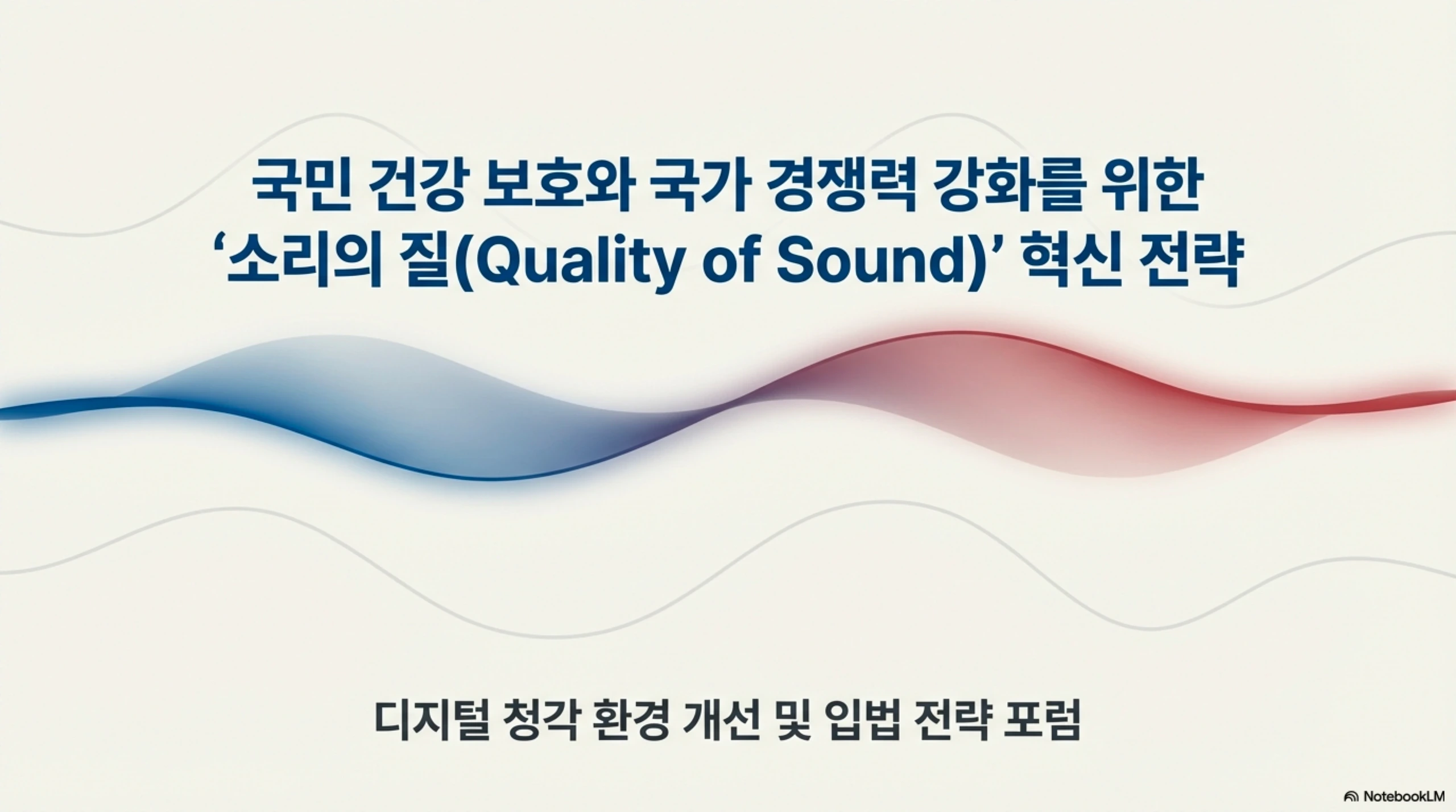 국민 건강 보호와 국가 경쟁력 강화를 위한
‘소리의 질(Quality of Sound)’ 혁신 전략

디지털 청각 환경 개선 및 입법 전략 포럼

NotebookLM